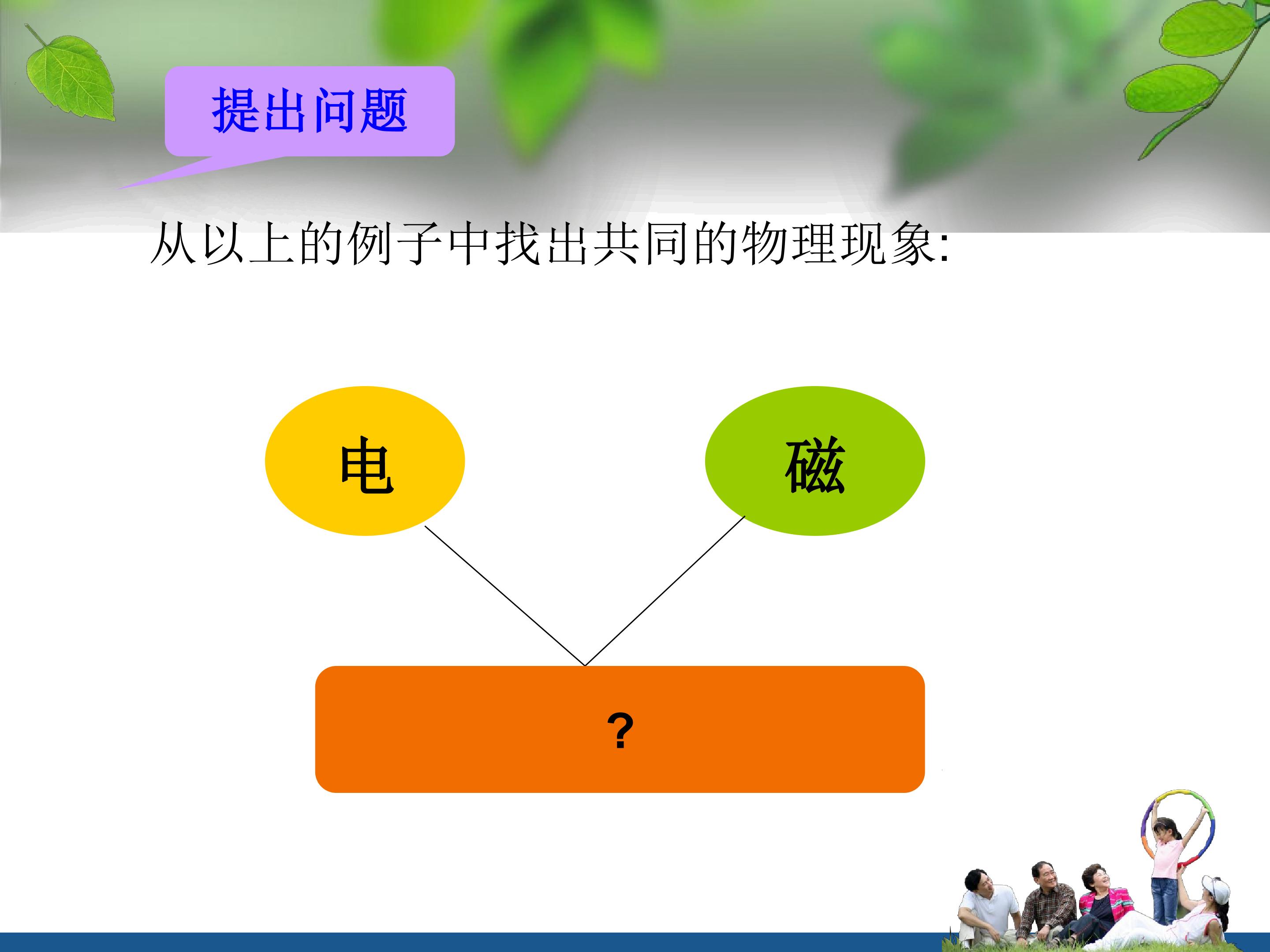 提出问题

从以上的例子中找出共同的物理现象:

电

磁

?